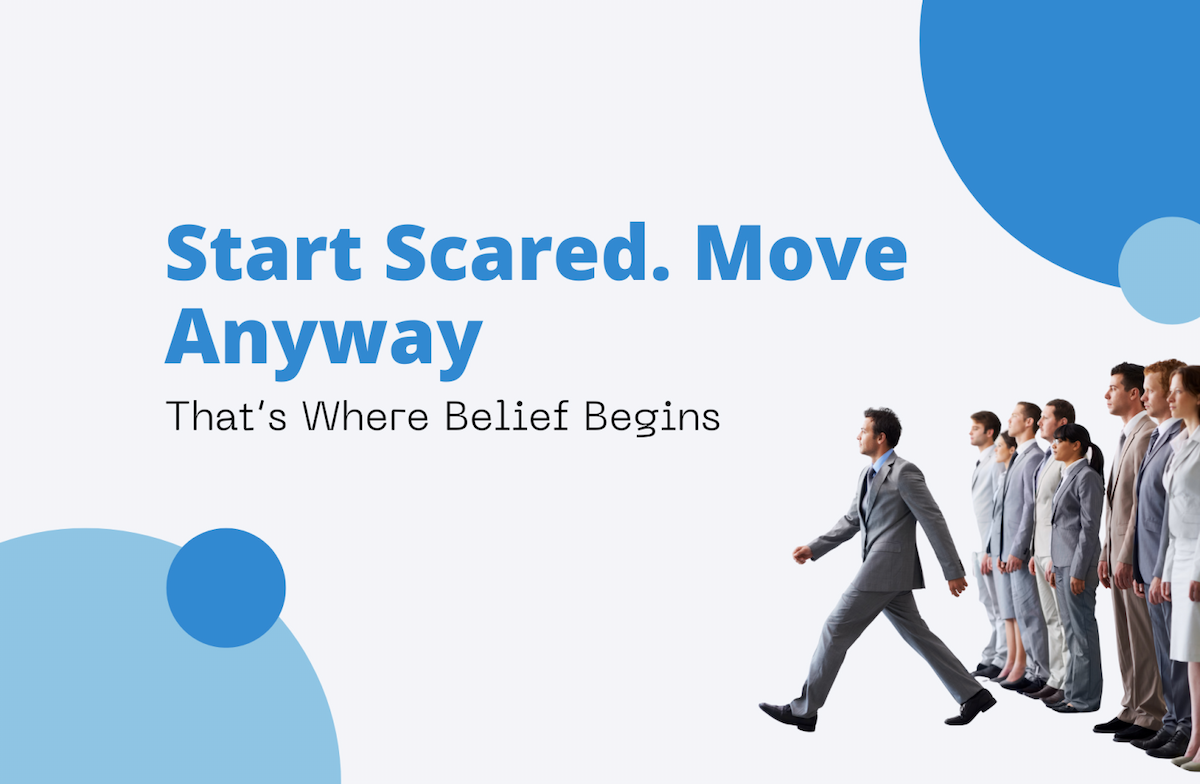 Start Scared. Move Anyway

That's Where Belief Begins